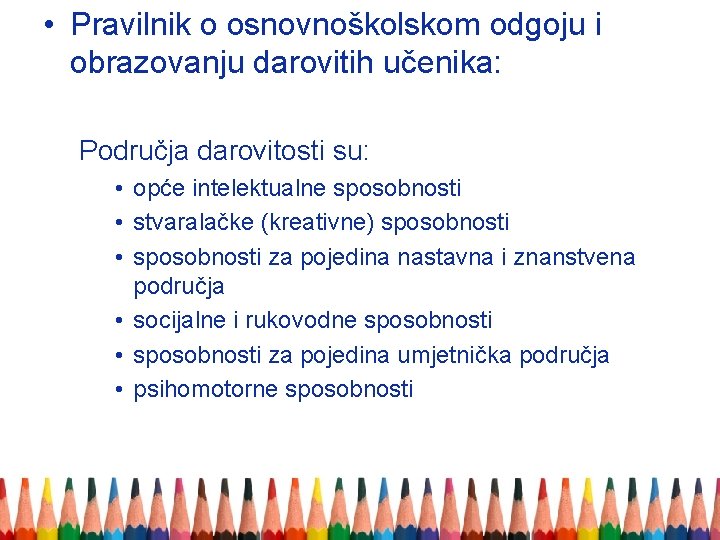 • Pravilnik o osnovnoškolskom odgoju i obrazovanju darovitih učenika:

Područja darovitosti su:

• opće intelektualne sposobnosti
• stvaralačke (kreativne) sposobnosti
• sposobnosti za pojedina nastavna i znanstvena područja
• socijalne i rukovodne sposobnosti
• sposobnosti za pojedina umjetnička područja
• psihomotorne sposobnosti